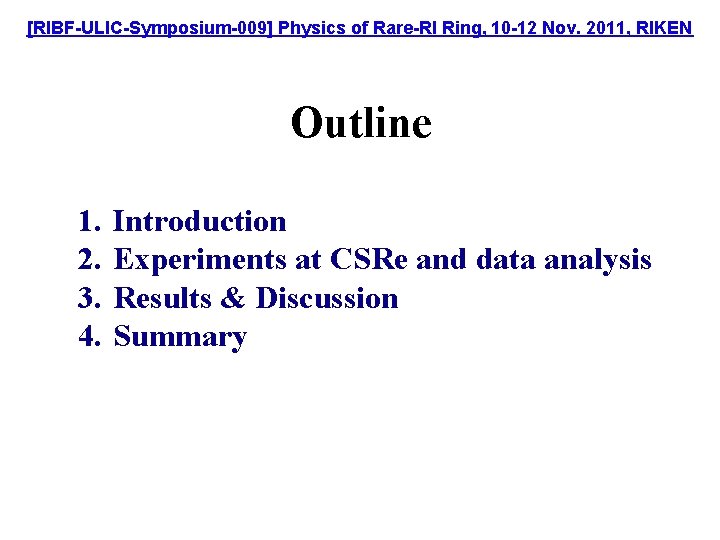 [RIBF-ULIC-Symposium-009] Physics of Rare-RI Ring, 10-12 Nov. 2011, RIKEN

Outline

1. Introduction
2. Experiments at CSRe and data analysis
3. Results & Discussion
4. Summary